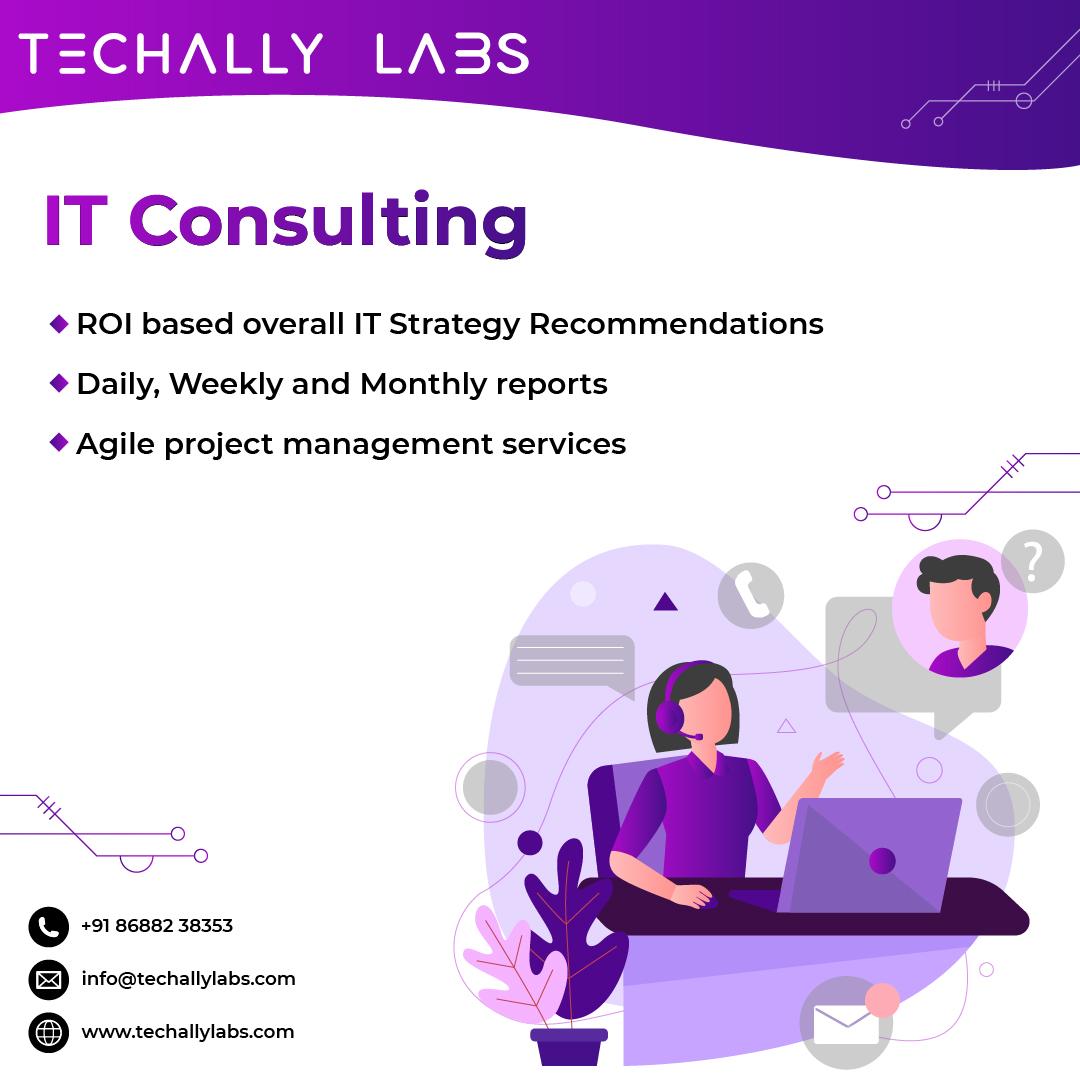 TECHALLY LABS

IT Consulting

◆ ROI based overall IT Strategy Recommendations
◆ Daily, Weekly and Monthly reports
◆ Agile project management services

?

+91 86882 38353
info@techallylabs.com
www.techallylabs.com